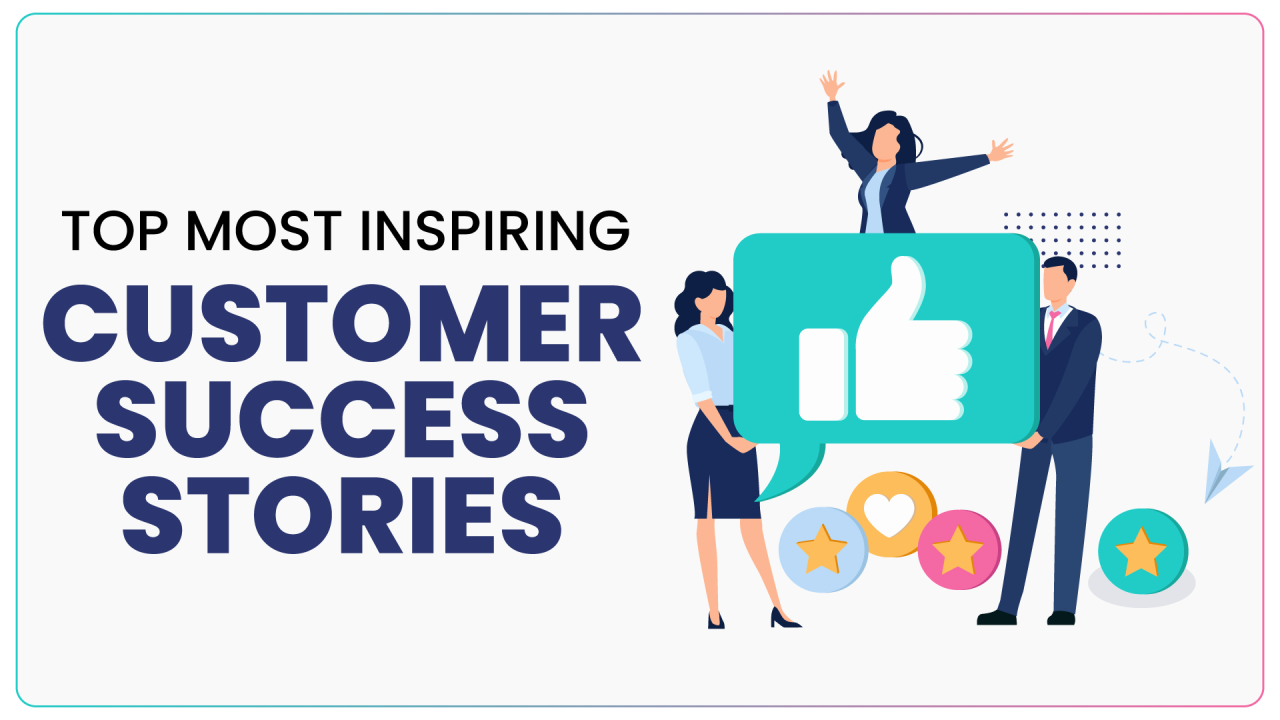 TOP MOST INSPIRING
CUSTOMER SUCCESS STORIES